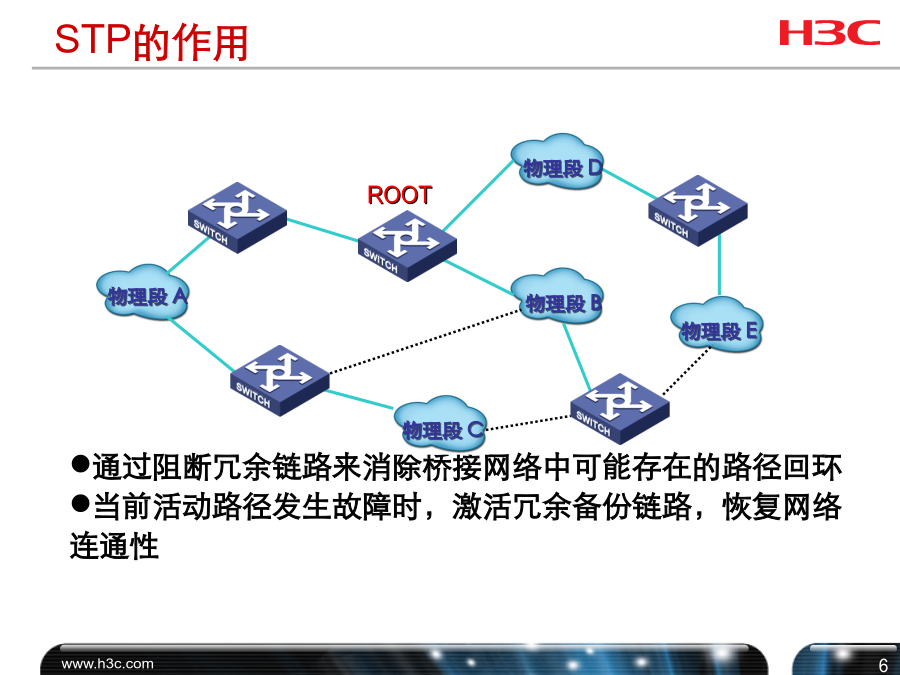 STP的作用

H3C

ROOT

物理段 D

SWITCH

SWITCH

SWITCH

物理段 A

物理段 B

物理段 E

SWITCH

SWITCH

物理段 C

●通过阻断冗余链路来消除桥接网络中可能存在的路径回环

●当前活动路径发生故障时，激活冗余备份链路，恢复网络连通性

www.h3c.com

6